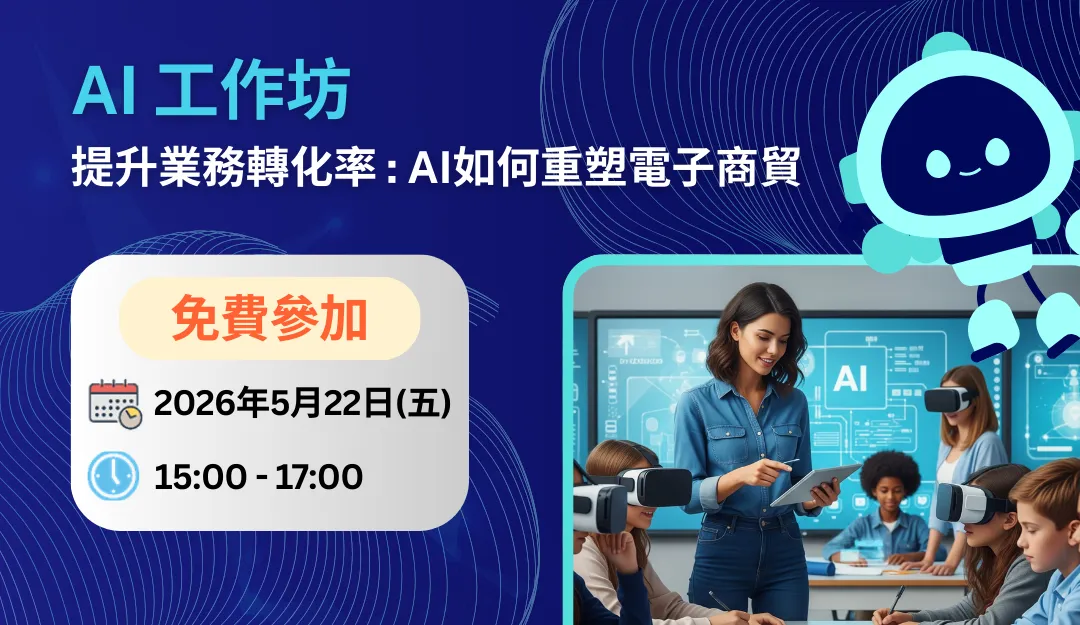 AI 工作坊

提升業務轉化率 : AI如何重塑電子商貿

免費參加

2026年5月22日(五)

15:00 - 17:00

AI